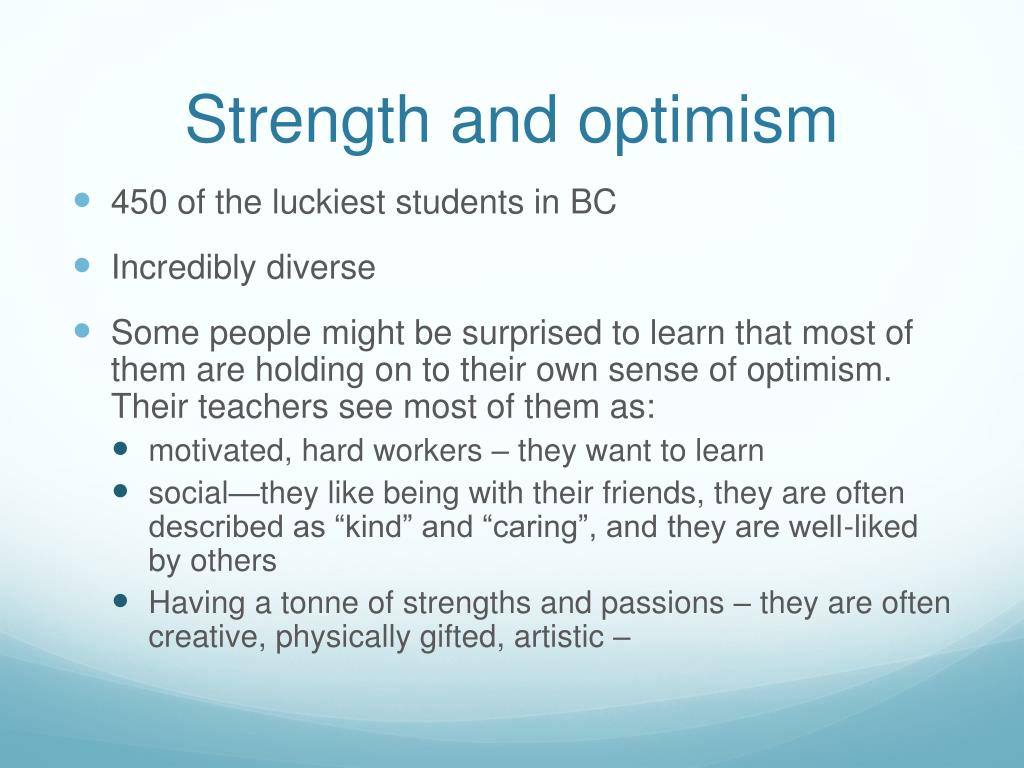 Strength and optimism

- 450 of the luckiest students in BC
- Incredibly diverse
- Some people might be surprised to learn that most of them are holding on to their own sense of optimism. Their teachers see most of them as:
  - motivated, hard workers – they want to learn
  - social—they like being with their friends, they are often described as “kind” and “caring”, and they are well-liked by others
  - Having a tonne of strengths and passions – they are often creative, physically gifted, artistic –